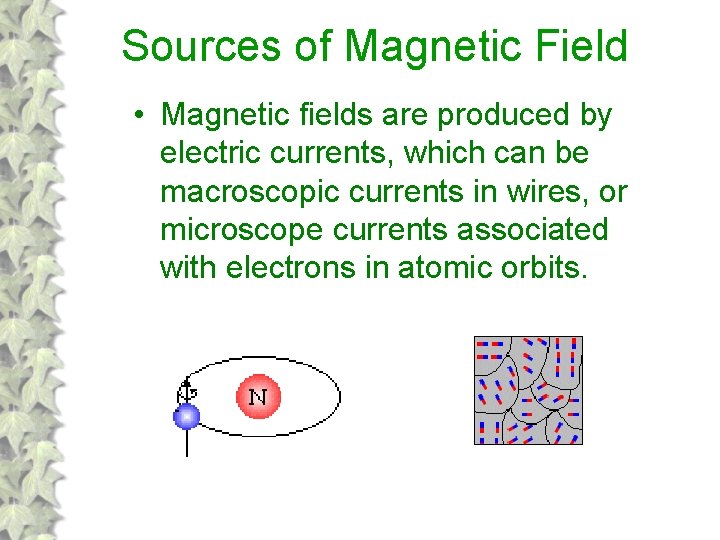 Sources of Magnetic Field

• Magnetic fields are produced by electric currents, which can be macroscopic currents in wires, or microscope currents associated with electrons in atomic orbits.

N